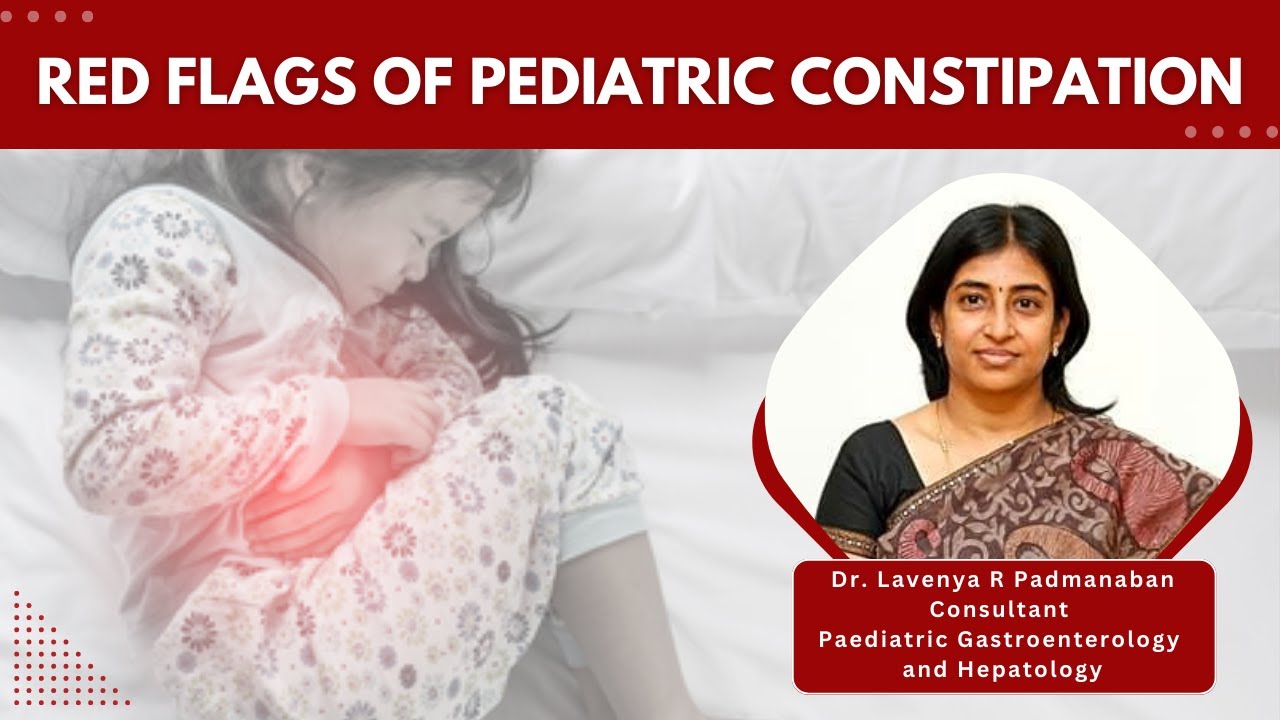 RED FLAGS OF PEDIATRIC CONSTIPATION

Dr. Lavenya R Padmanaban
Consultant
Paediatric Gastroenterology and Hepatology